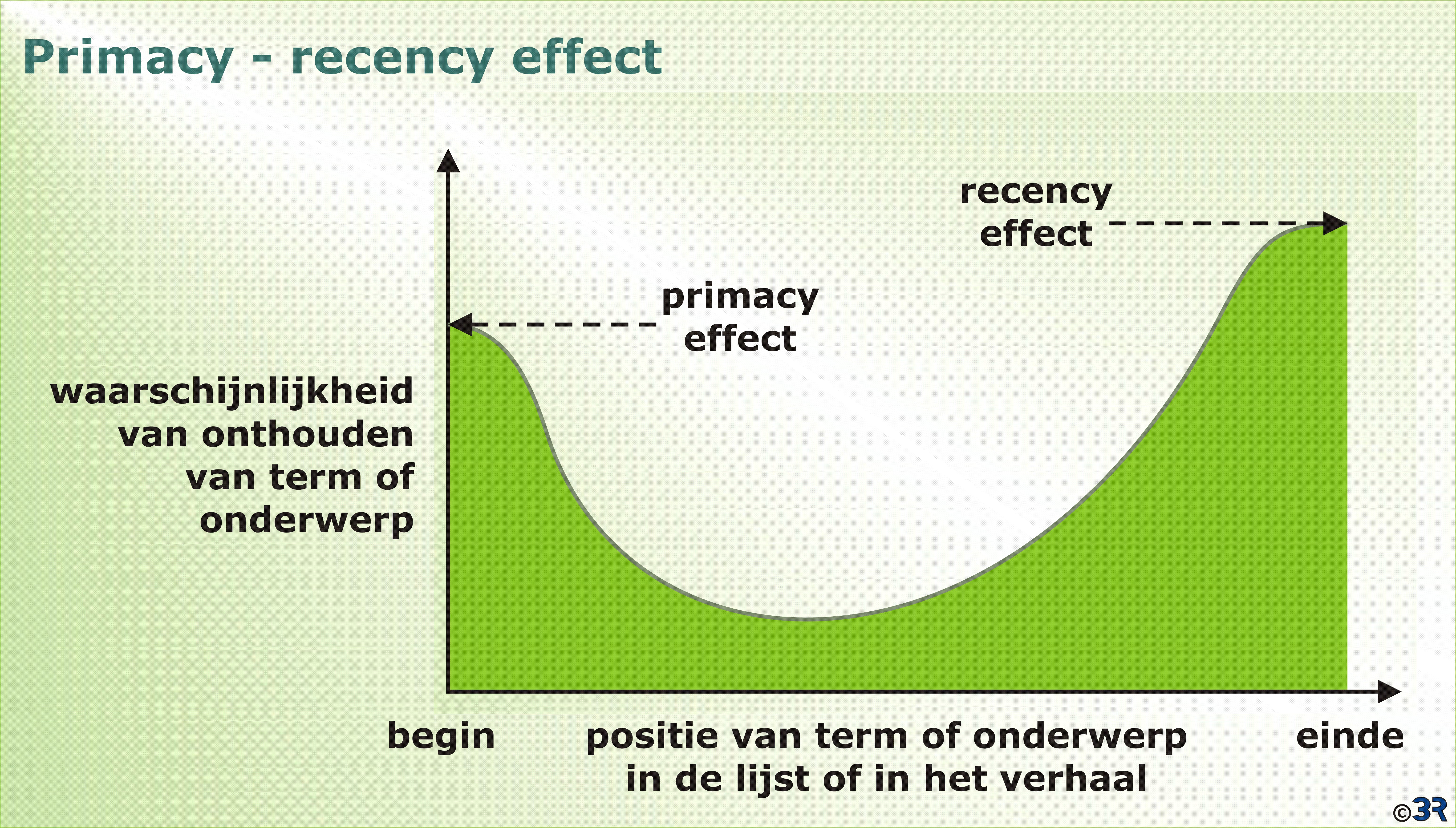 Primacy - recency effect

recency effect

primacy effect

waarschijnlijkheid van onthouden van term of onderwerp

begin

positie van term of onderwerp in de lijst of in het verhaal

einde

©3R